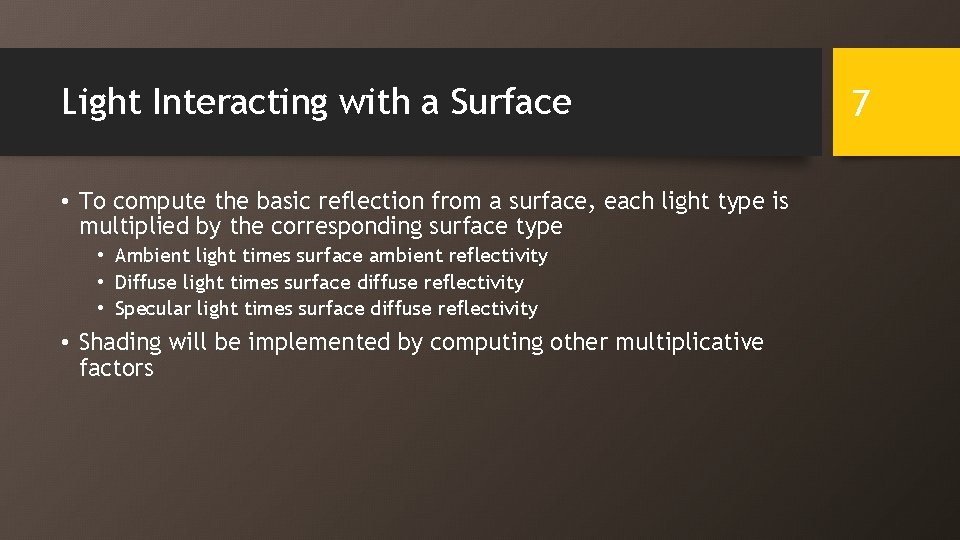 Light Interacting with a Surface

7

• To compute the basic reflection from a surface, each light type is multiplied by the corresponding surface type
  • Ambient light times surface ambient reflectivity
  • Diffuse light times surface diffuse reflectivity
  • Specular light times surface diffuse reflectivity
• Shading will be implemented by computing other multiplicative factors